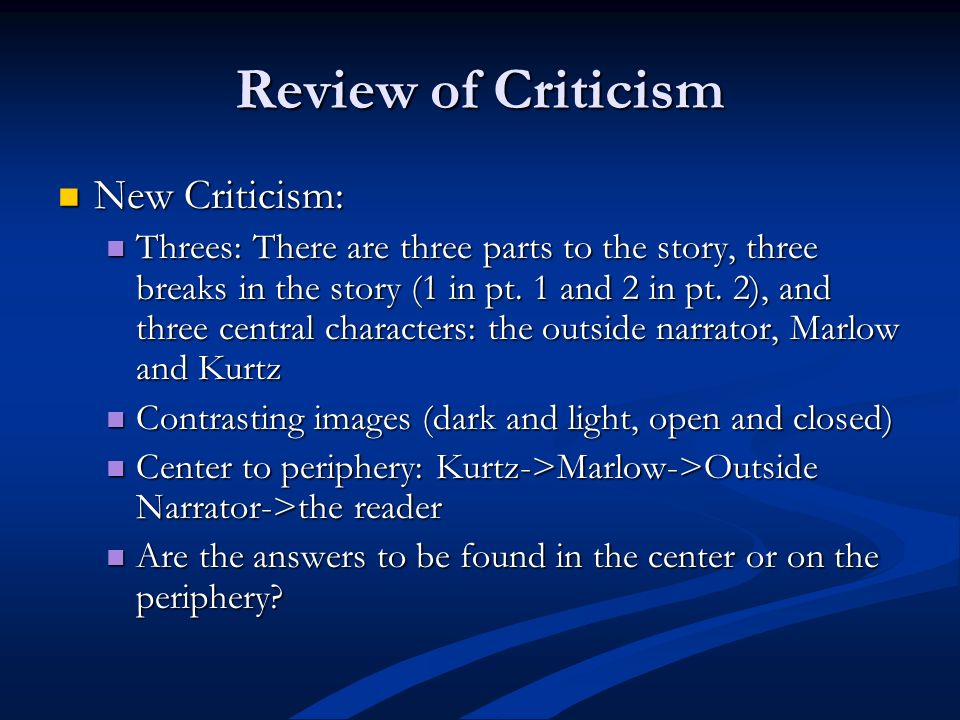 Review of Criticism

New Criticism:

Threes: There are three parts to the story, three breaks in the story (1 in pt. 1 and 2 in pt. 2), and three central characters: the outside narrator, Marlow and Kurtz

Contrasting images (dark and light, open and closed)

Center to periphery: Kurtz->Marlow->Outside Narrator->the reader

Are the answers to be found in the center or on the periphery?